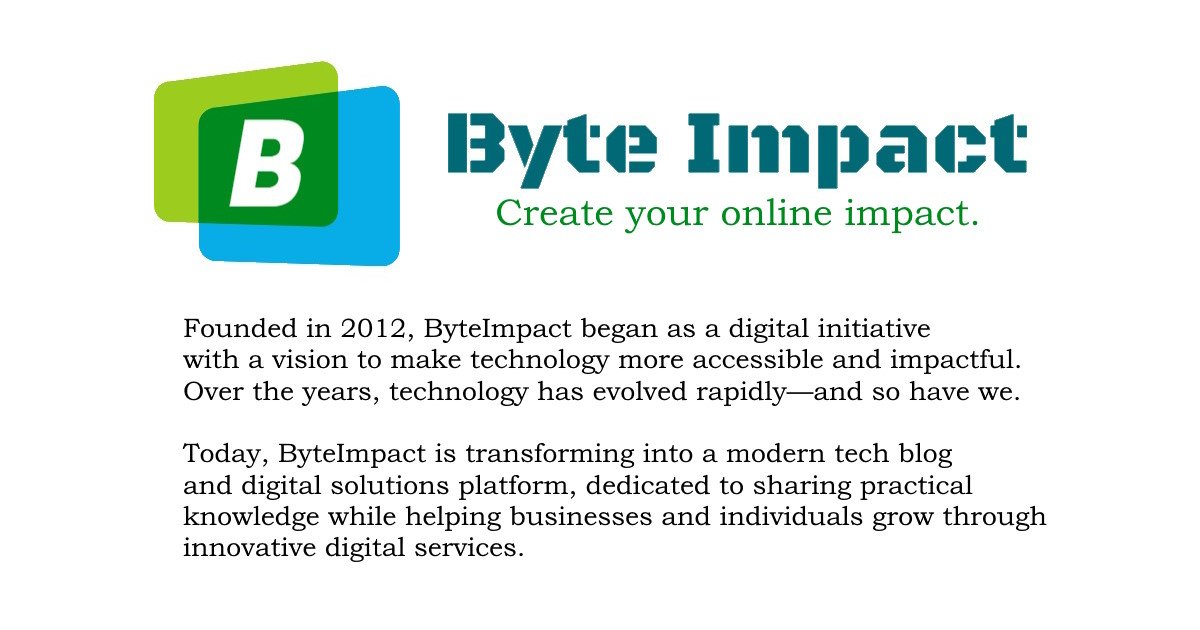 B

Byte Impact
Create your online impact.

Founded in 2012, ByteImpact began as a digital initiative with a vision to make technology more accessible and impactful. Over the years, technology has evolved rapidly—and so have we.

Today, ByteImpact is transforming into a modern tech blog and digital solutions platform, dedicated to sharing practical knowledge while helping businesses and individuals grow through innovative digital services.